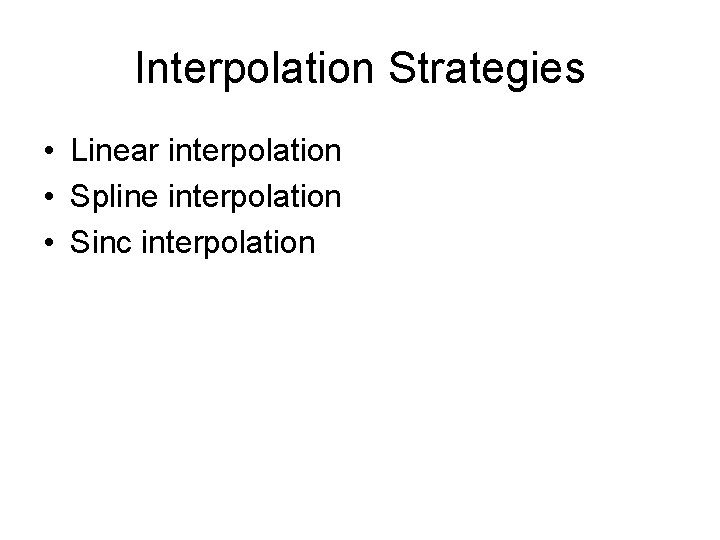 Interpolation Strategies

• Linear interpolation
• Spline interpolation
• Sinc interpolation